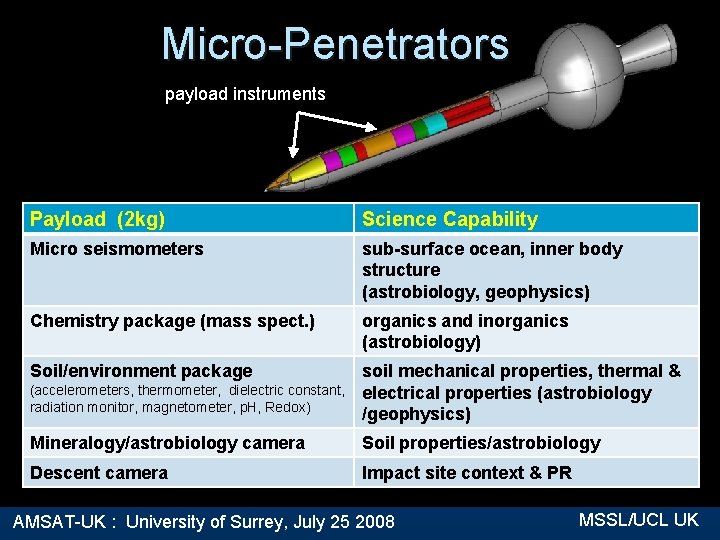 Micro-Penetrators

payload instruments

| Payload (2kg) | Science Capability |
|---|---|
| Micro seismometers | sub-surface ocean, inner body structure (astrobiology, geophysics) |
| Chemistry package (mass spect.) | organics and inorganics (astrobiology) |
| Soil/environment package (accelerometers, thermometer, dielectric constant, radiation monitor, magnetometer, pH, Redox) | soil mechanical properties, thermal & electrical properties (astrobiology /geophysics) |
| Mineralogy/astrobiology camera | Soil properties/astrobiology |
| Descent camera | Impact site context & PR |

AMSAT-UK : University of Surrey, July 25 2008

MSSL/UCL UK